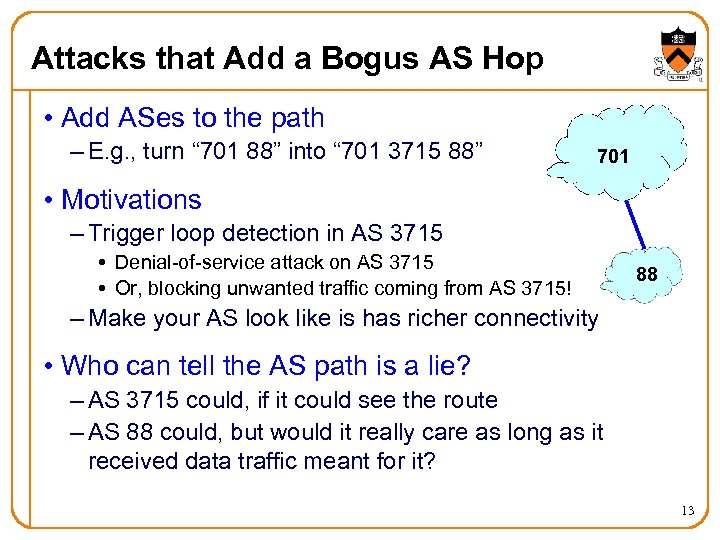 Attacks that Add a Bogus AS Hop

• Add ASes to the path
– E.g., turn “701 88” into “701 3715 88”

• Motivations
– Trigger loop detection in AS 3715
• Denial-of-service attack on AS 3715
• Or, blocking unwanted traffic coming from AS 3715!
– Make your AS look like is has richer connectivity

• Who can tell the AS path is a lie?
– AS 3715 could, if it could see the route
– AS 88 could, but would it really care as long as it received data traffic meant for it?

701

88

13